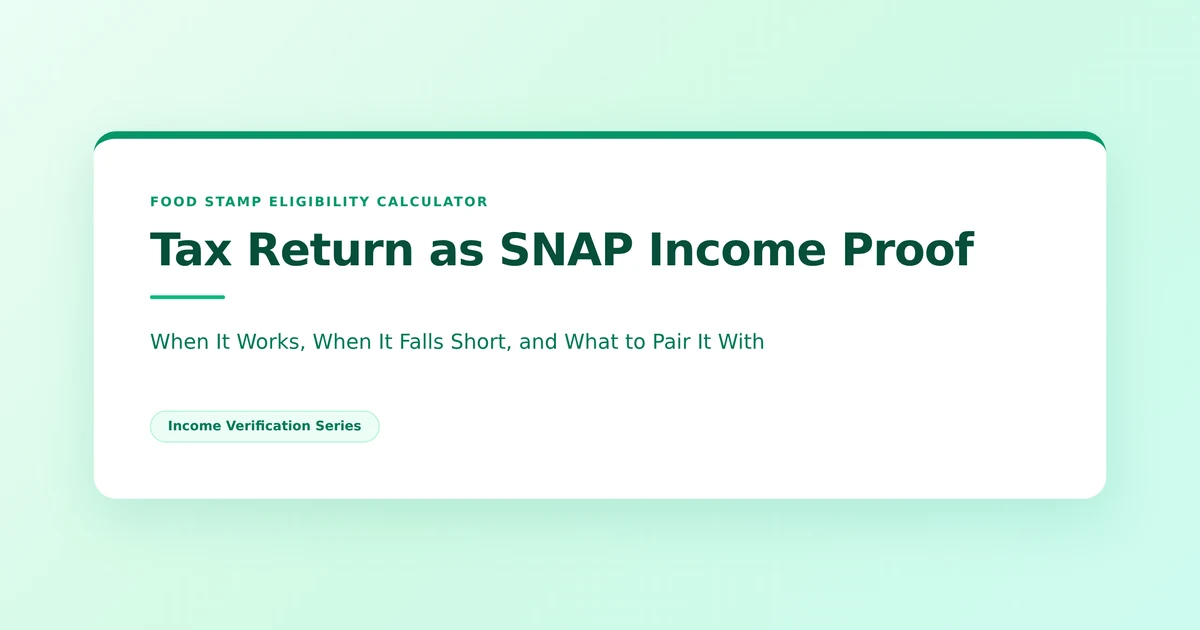 FOOD STAMP ELIGIBILITY CALCULATOR

Tax Return as SNAP Income Proof

When It Works, When It Falls Short, and What to Pair It With

Income Verification Series